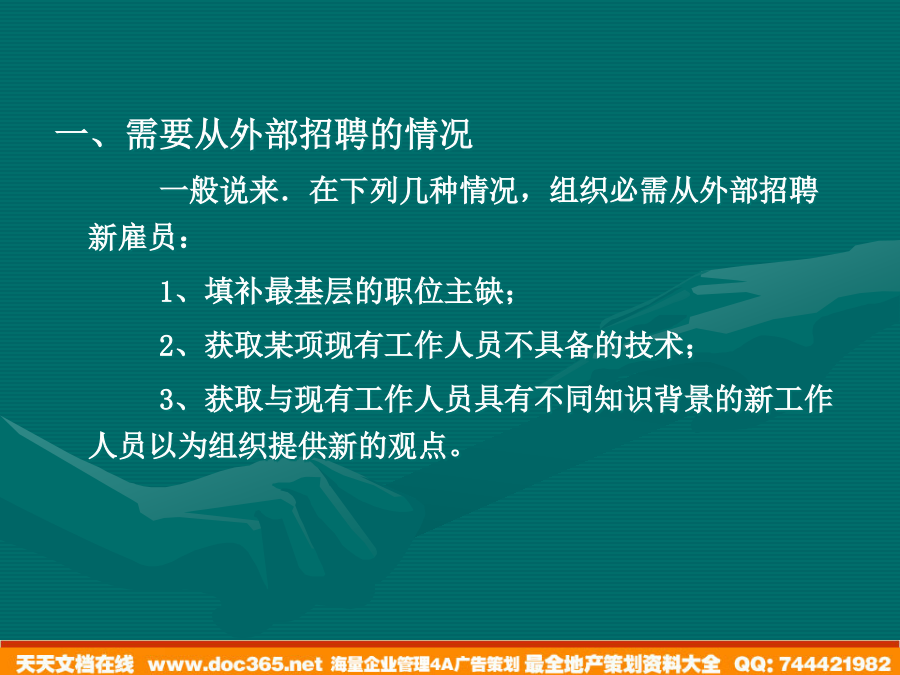 一、需要从外部招聘的情况

一般说来．在下列几种情况，组织必需从外部招聘新雇员：

1、填补最基层的职位主缺；

2、获取某项现有工作人员不具备的技术；

3、获取与现有工作人员具有不同知识背景的新工作人员以为组织提供新的观点。

天天文档在线 www.doc365.net 海量企业管理4A广告策划 最全地产策划资料大全 QQ: 744421982